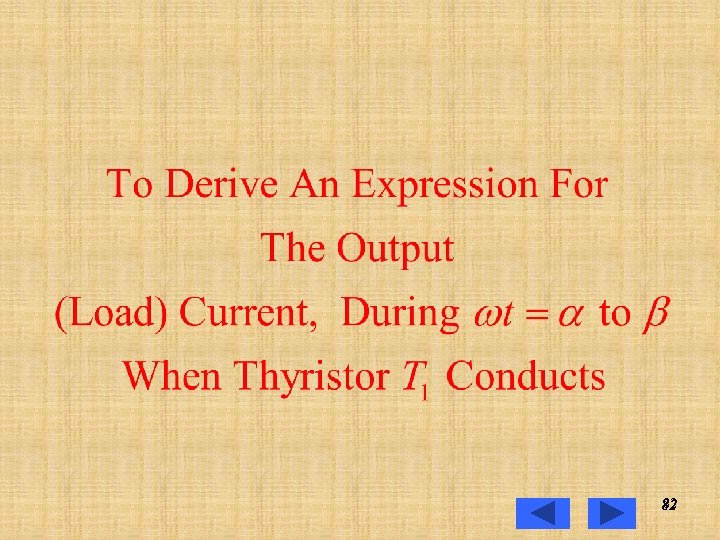 To Derive An Expression For The Output (Load) Current, During $\omega t = \alpha$ to $\beta$ When Thyristor $T_1$ Conducts

82